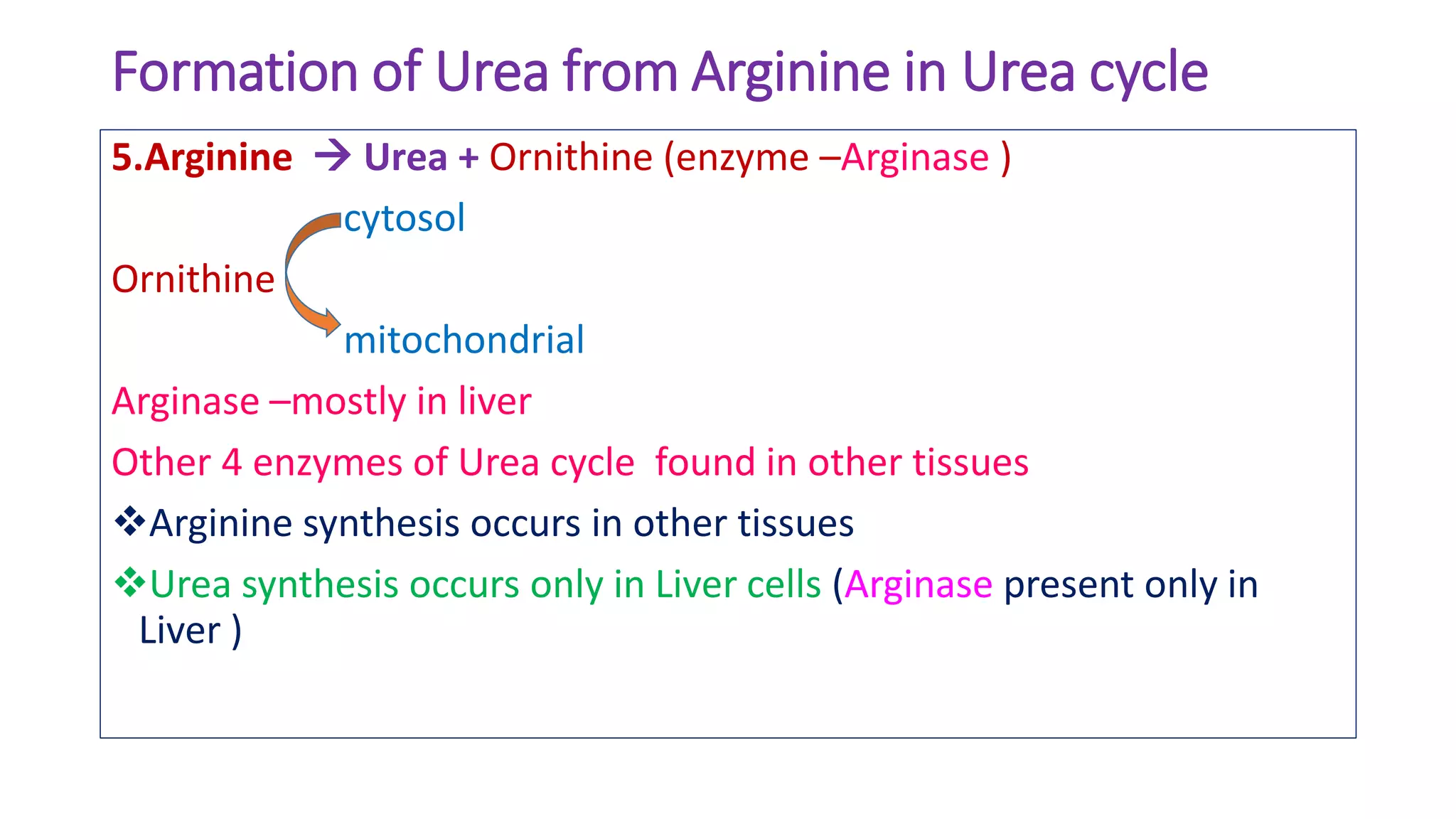 Formation of Urea from Arginine in Urea cycle

5.Arginine → Urea + Ornithine (enzyme –Arginase )

cytosol

Ornithine

mitochondrial

Arginase –mostly in liver

Other 4 enzymes of Urea cycle found in other tissues

❖Arginine synthesis occurs in other tissues

❖Urea synthesis occurs only in Liver cells (Arginase present only in Liver )